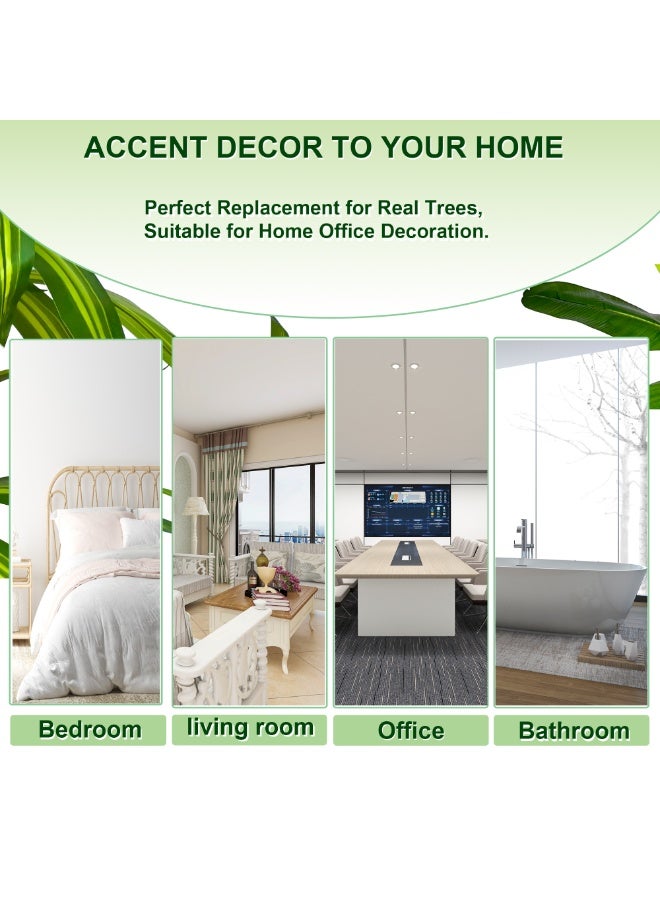 ACCENT DECOR TO YOUR HOME

Perfect Replacement for Real Trees, Suitable for Home Office Decoration.

Bedroom

living room

Office

Bathroom